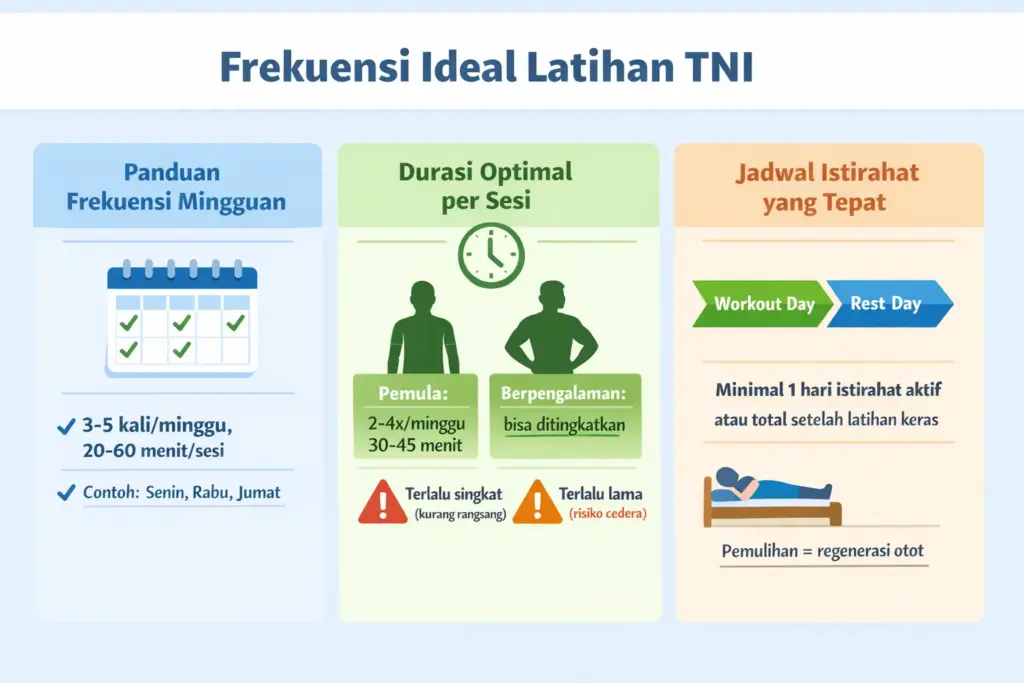 Frekuensi Ideal Latihan TNI

Panduan Frekuensi Mingguan

✓ 3-5 kali/minggu, 20-60 menit/sesi

✓ Contoh: Senin, Rabu, Jumat

Durasi Optimal per Sesi

Pemula:
2-4x/minggu
30-45 menit

Berpengalaman:
bisa ditingkatkan

Terlalu singkat
(kurang rangsang)

Terlalu lama
(risiko cedera)

Jadwal Istirahat yang Tepat

Workout Day

Rest Day

Minimal 1 hari istirahat aktif atau total setelah latihan keras

Pemulihan = regenerasi otot